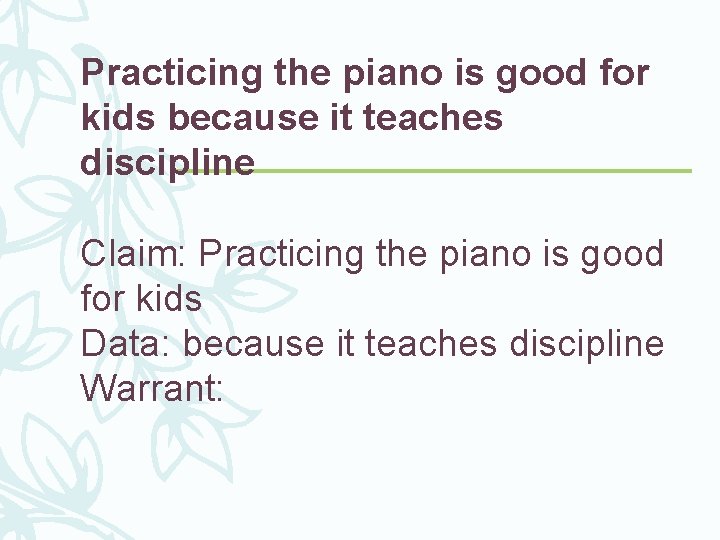 Practicing the piano is good for kids because it teaches discipline

Claim: Practicing the piano is good for kids
Data: because it teaches discipline
Warrant: